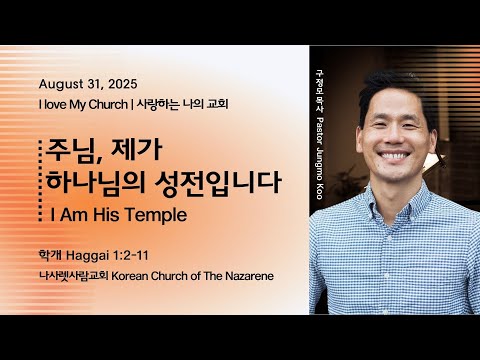 August 31, 2025
I love My Church | 사랑하는 나의 교회

주님, 제가
하나님의 성전입니다
I Am His Temple

학개 Haggai 1:2-11
나사렛사람교회 Korean Church of The Nazarene

구정모 목사 Pastor Jungmo Koo